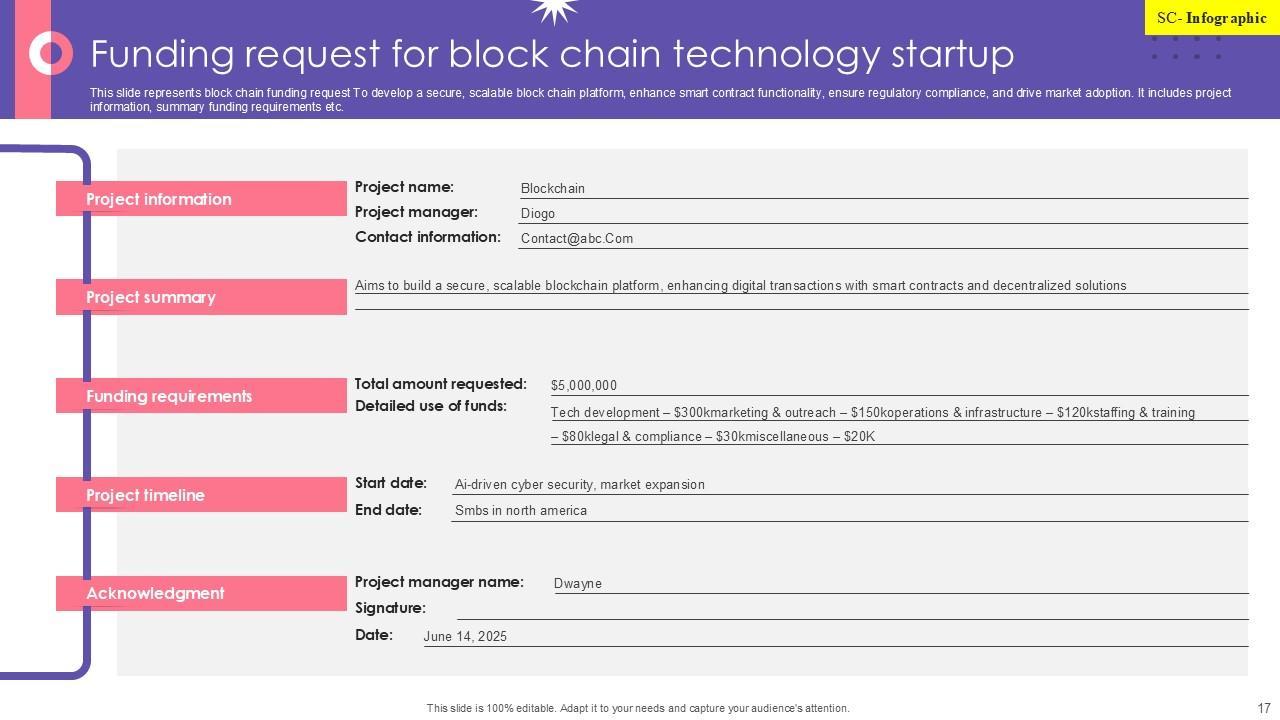 SC- Infographic

Funding request for block chain technology startup

This slide represents block chain funding request To develop a secure, scalable block chain platform, enhance smart contract functionality, ensure regulatory compliance, and drive market adoption. It includes project information, summary funding requirements etc.

Project information

Project name: Blockchain

Project manager: Diogo

Contact information: Contact@abc.Com

Project summary

Aims to build a secure, scalable blockchain platform, enhancing digital transactions with smart contracts and decentralized solutions

Funding requirements

Total amount requested: $5,000,000

Detailed use of funds: Tech development – $300kmarketing & outreach – $150koperations & infrastructure – $120kstaffing & training – $80klegal & compliance – $30kmiscellaneous – $20K

Project timeline

Start date: Ai-driven cyber security, market expansion

End date: Smbs in north america

Acknowledgment

Project manager name: Dwayne

Signature:

Date: June 14, 2025

This slide is 100% editable. Adapt it to your needs and capture your audience's attention.

17